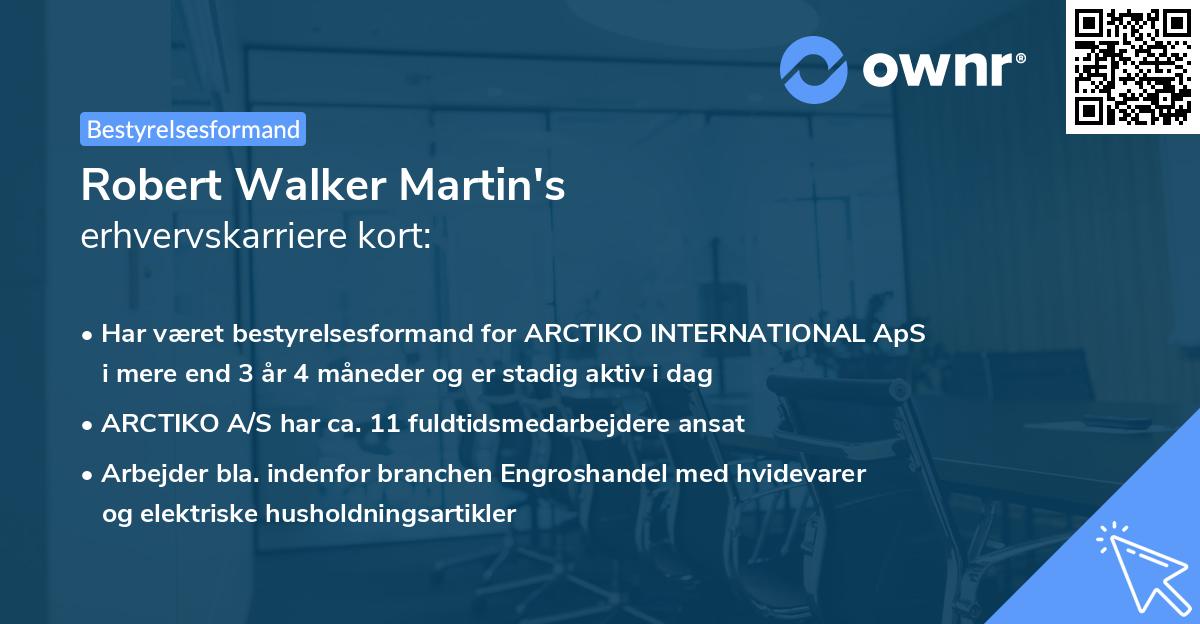 ownr®

Bestyrelsesformand

Robert Walker Martin's
erhvervskarriere kort:

• Har været bestyrelsesformand for ARCTIKO INTERNATIONAL ApS i mere end 3 år 4 måneder og er stadig aktiv i dag

• ARCTIKO A/S har ca. 11 fuldtidsmedarbejdere ansat

• Arbejder bla. indenfor branchen Engroshandel med hvidevarer og elektriske husholdningsartikler